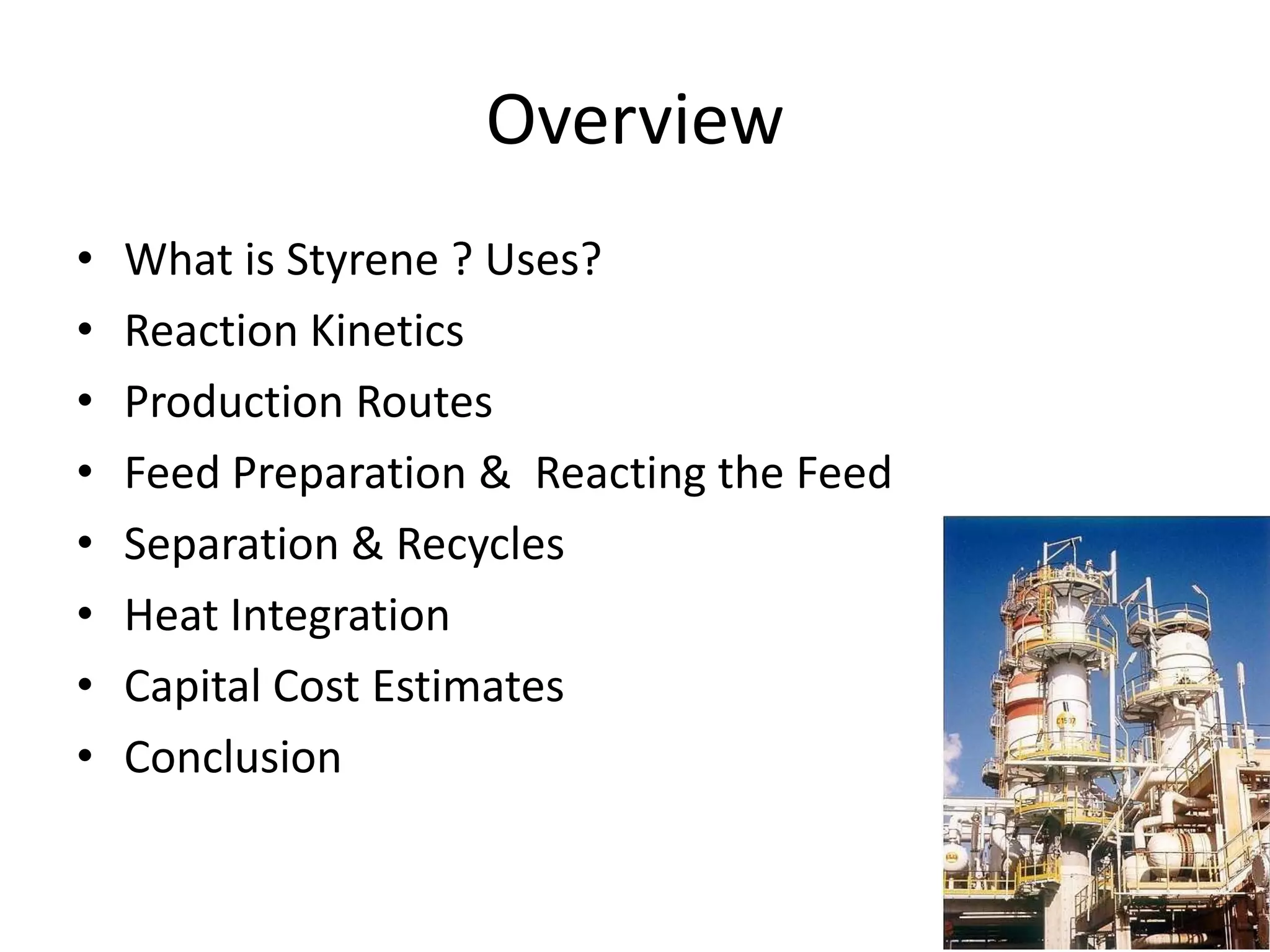 Overview

• What is Styrene ? Uses?
• Reaction Kinetics
• Production Routes
• Feed Preparation & Reacting the Feed
• Separation & Recycles
• Heat Integration
• Capital Cost Estimates
• Conclusion